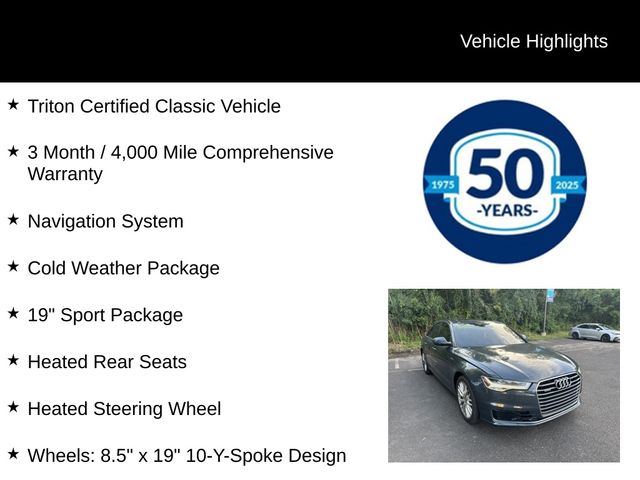 Vehicle Highlights

★ Triton Certified Classic Vehicle

★ 3 Month / 4,000 Mile Comprehensive Warranty

★ Navigation System

★ Cold Weather Package

★ 19" Sport Package

★ Heated Rear Seats

★ Heated Steering Wheel

★ Wheels: 8.5" x 19" 10-Y-Spoke Design

1975 50 -YEARS- 2025